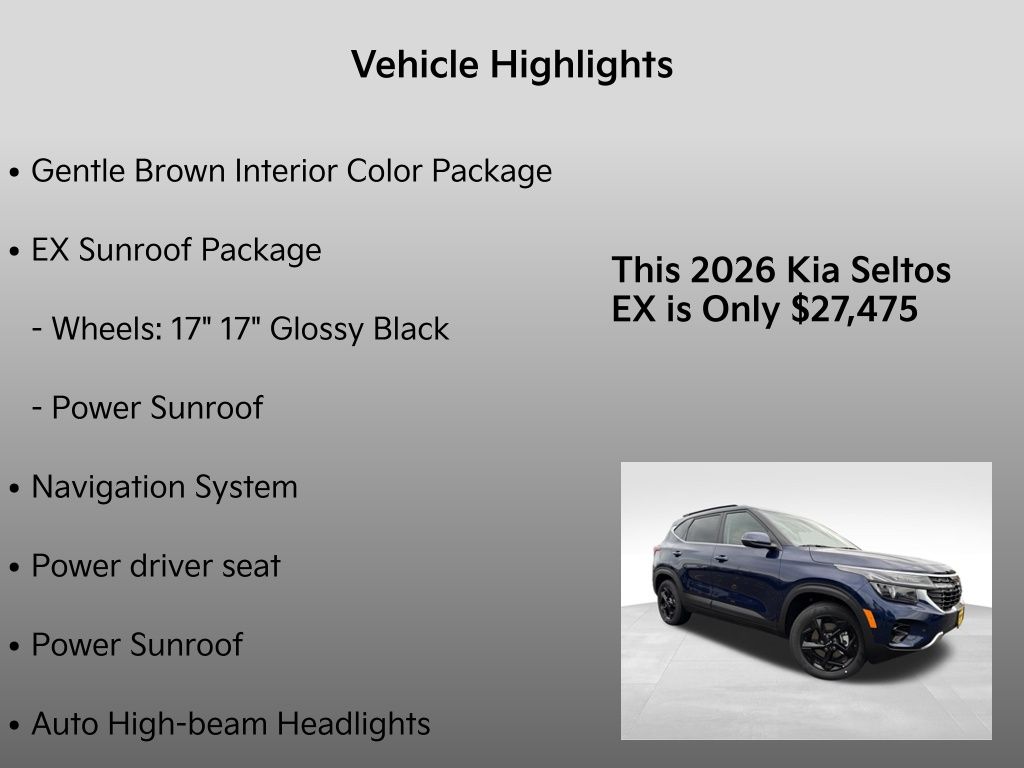 Vehicle Highlights

• Gentle Brown Interior Color Package

• EX Sunroof Package

- Wheels: 17" 17" Glossy Black

- Power Sunroof

• Navigation System

• Power driver seat

• Power Sunroof

• Auto High-beam Headlights

This 2026 Kia Seltos EX is Only $27,475